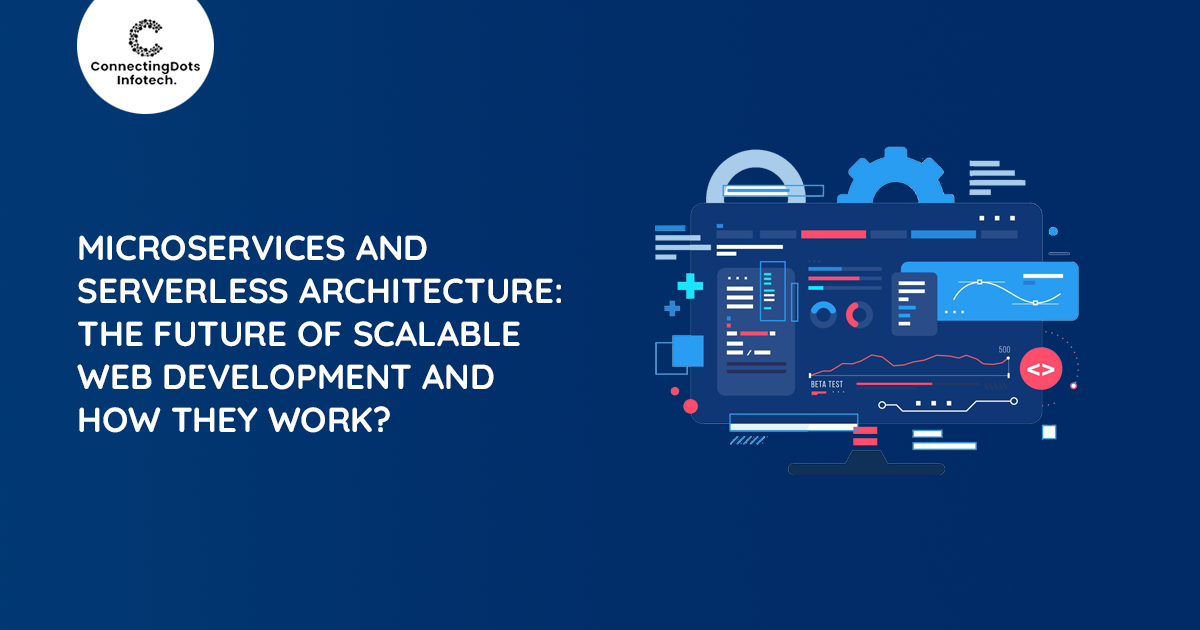 ConnectingDots Infotech.

MICROSERVICES AND SERVERLESS ARCHITECTURE: THE FUTURE OF SCALABLE WEB DEVELOPMENT AND HOW THEY WORK?

500

BETA TEST

<>